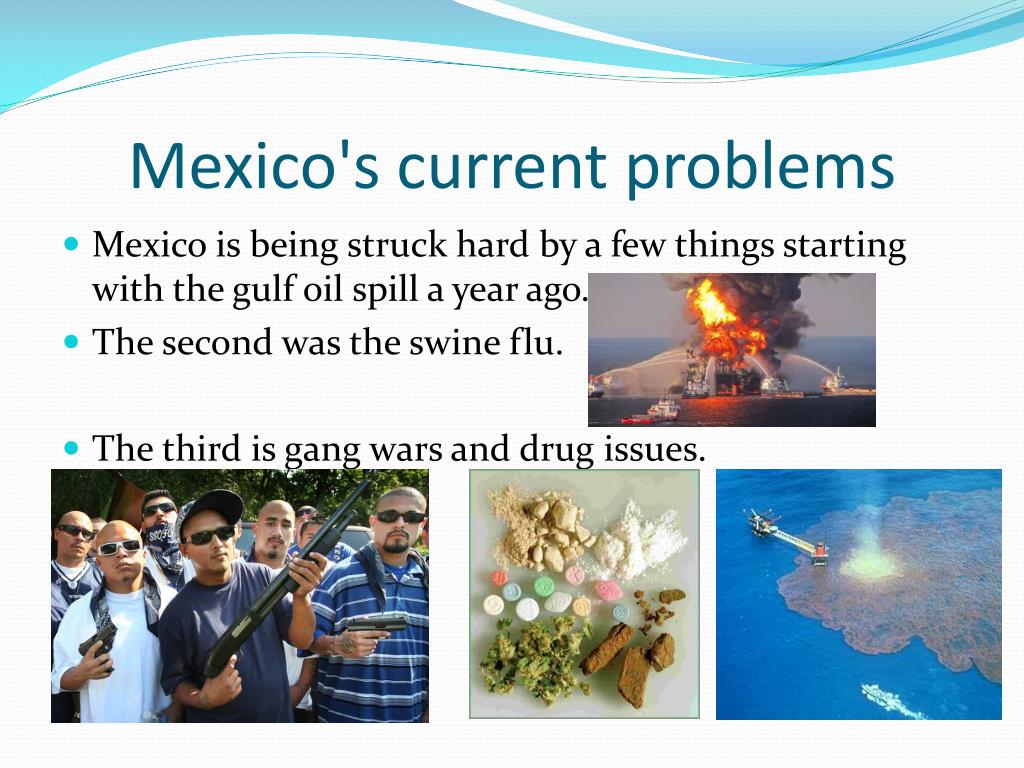 Mexico's current problems

Mexico is being struck hard by a few things starting with the gulf oil spill a year ago.

The second was the swine flu.

The third is gang wars and drug issues.